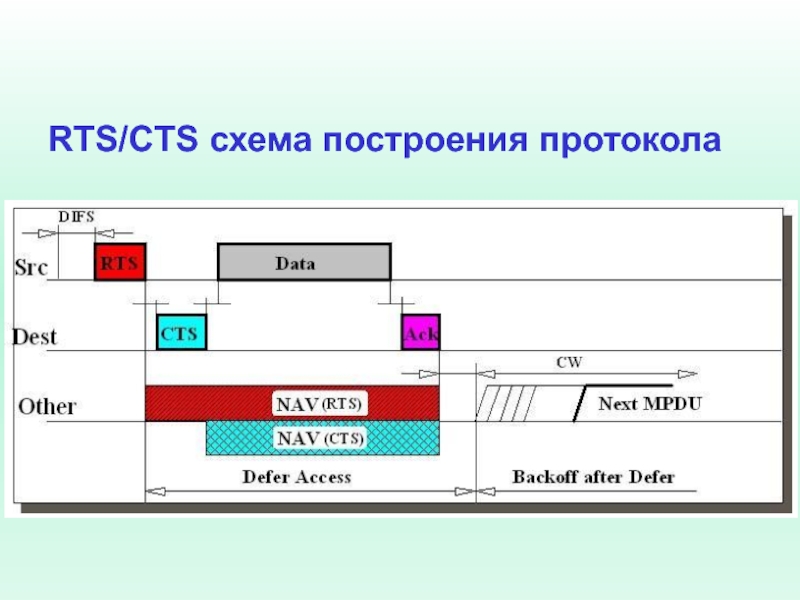 RTS/CTS схема построения протокола

DIFS

Src

RTS

Data

Dest

CTS

Ack

CW

Other

NAV (RTS)

Next MPDU

NAV (CTS)

Defer Access

Backoff after Defer